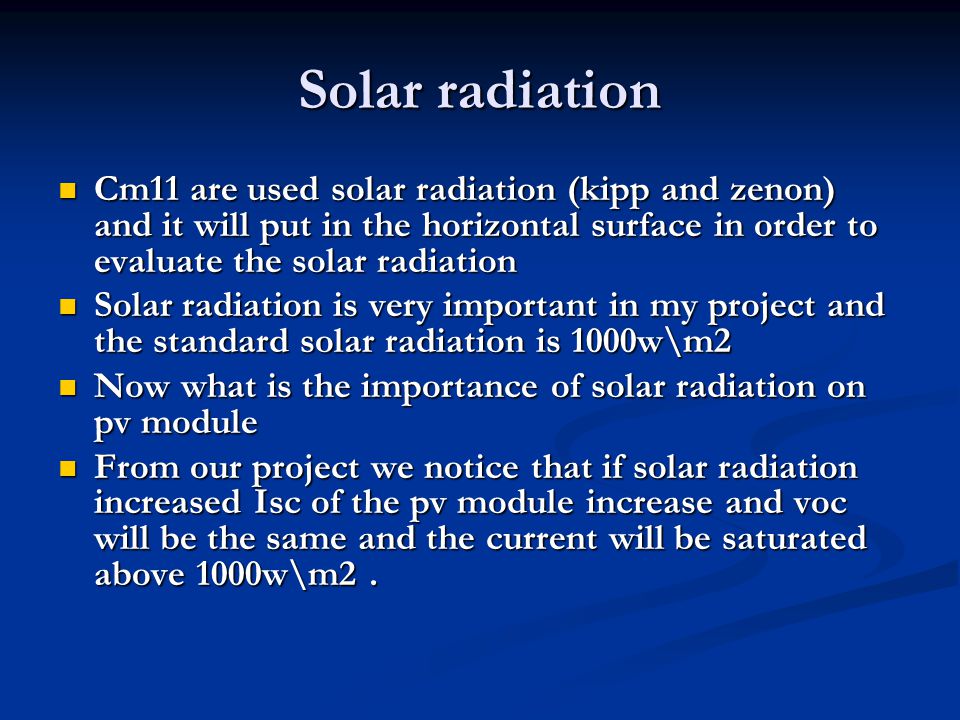 Solar radiation

- Cm11 are used solar radiation (kipp and zenon) and it will put in the horizontal surface in order to evaluate the solar radiation
- Solar radiation is very important in my project and the standard solar radiation is 1000w\m2
- Now what is the importance of solar radiation on pv module
- From our project we notice that if solar radiation increased Isc of the pv module increase and voc will be the same and the current will be saturated above 1000w\m2 .